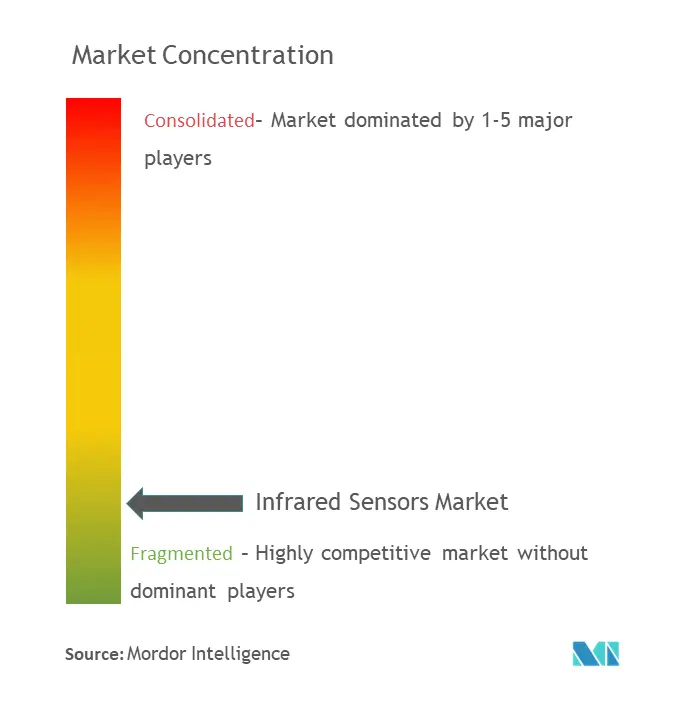 Market Concentration

Consolidated- Market dominated by 1-5 major players

Infrared Sensors Market

Fragmented - Highly competitive market without dominant players

Source: Mordor Intelligence